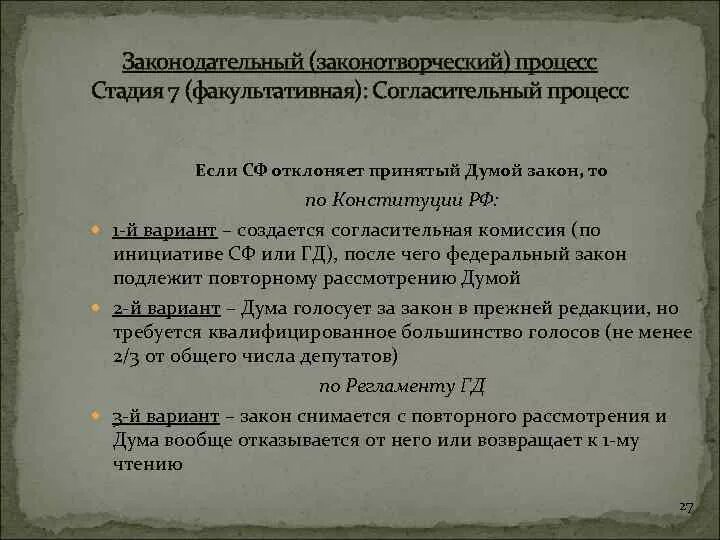 Законодательный (законотворческий) процесс
Стадия 7 (факультативная): Согласительный процесс

Если СФ отклоняет принятый Думой закон, то

по Конституции РФ:

1-й вариант – создается согласительная комиссия (по инициативе СФ или ГД), после чего федеральный закон подлежит повторному рассмотрению Думой

2-й вариант – Дума голосует за закон в прежней редакции, но требуется квалифицированное большинство голосов (не менее 2/3 от общего числа депутатов)

по Регламенту ГД

3-й вариант – закон снимается с повторного рассмотрения и Дума вообще отказывается от него или возвращает к 1-му чтению

27